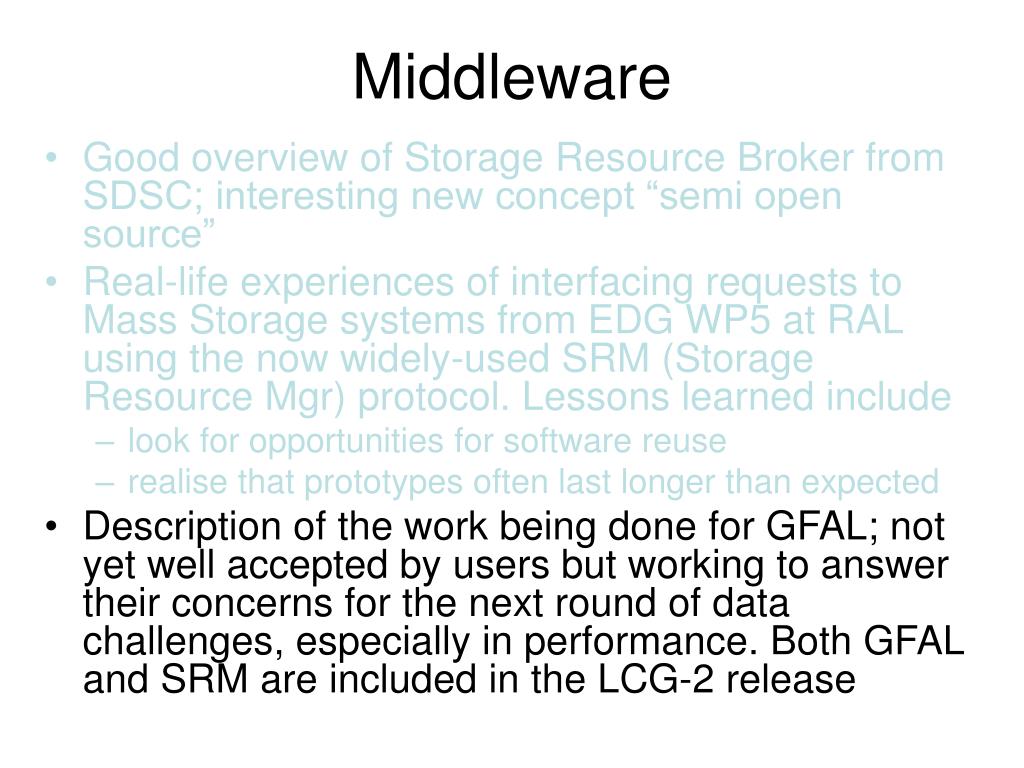 Middleware

• Good overview of Storage Resource Broker from SDSC; interesting new concept “semi open source”
• Real-life experiences of interfacing requests to Mass Storage systems from EDG WP5 at RAL using the now widely-used SRM (Storage Resource Mgr) protocol. Lessons learned include
  – look for opportunities for software reuse
  – realise that prototypes often last longer than expected
• Description of the work being done for GFAL; not yet well accepted by users but working to answer their concerns for the next round of data challenges, especially in performance. Both GFAL and SRM are included in the LCG-2 release